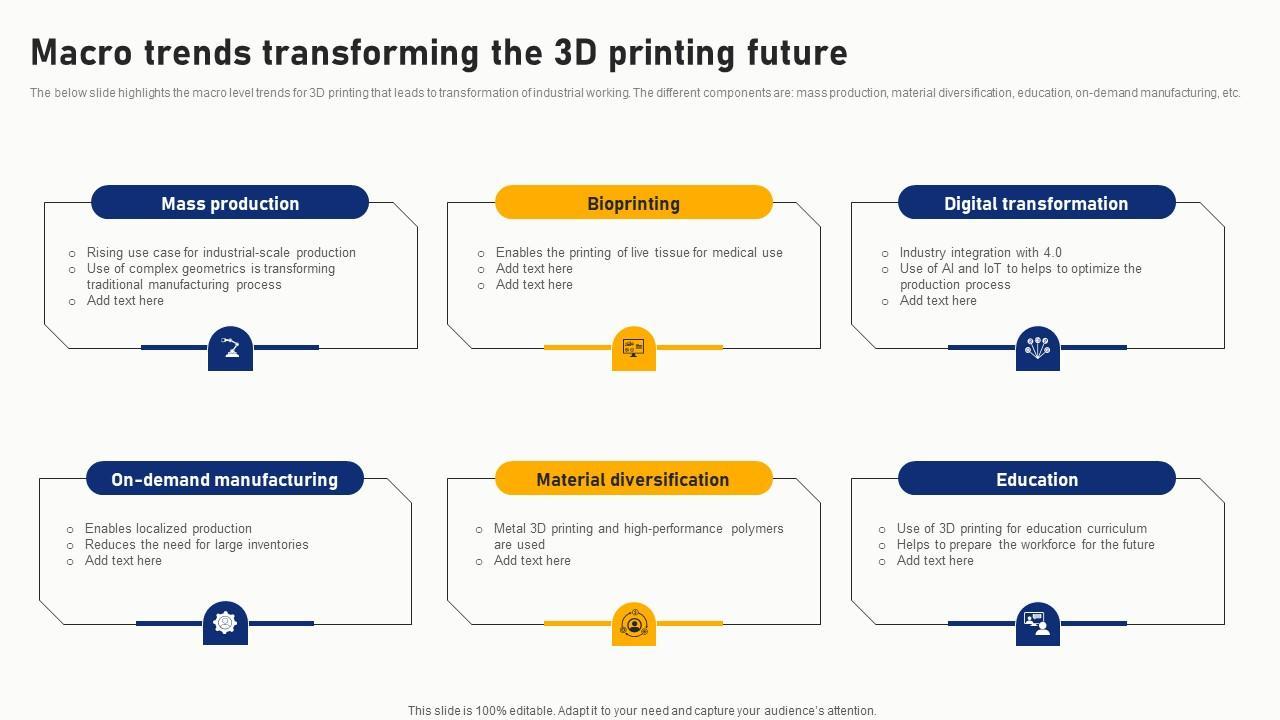 Macro trends transforming the 3D printing future

The below slide highlights the macro level trends for 3D printing that leads to transformation of industrial working. The different components are: mass production, material diversification, education, on-demand manufacturing, etc.

Mass production

○ Rising use case for industrial-scale production
○ Use of complex geometrics is transforming traditional manufacturing process
○ Add text here

Bioprinting

○ Enables the printing of live tissue for medical use
○ Add text here
○ Add text here

Digital transformation

○ Industry integration with 4.0
○ Use of AI and IoT to helps to optimize the production process
○ Add text here

On-demand manufacturing

○ Enables localized production
○ Reduces the need for large inventories
○ Add text here

Material diversification

○ Metal 3D printing and high-performance polymers are used
○ Add text here

Education

○ Use of 3D printing for education curriculum
○ Helps to prepare the workforce for the future
○ Add text here

This slide is 100% editable. Adapt it to your need and capture your audience's attention.